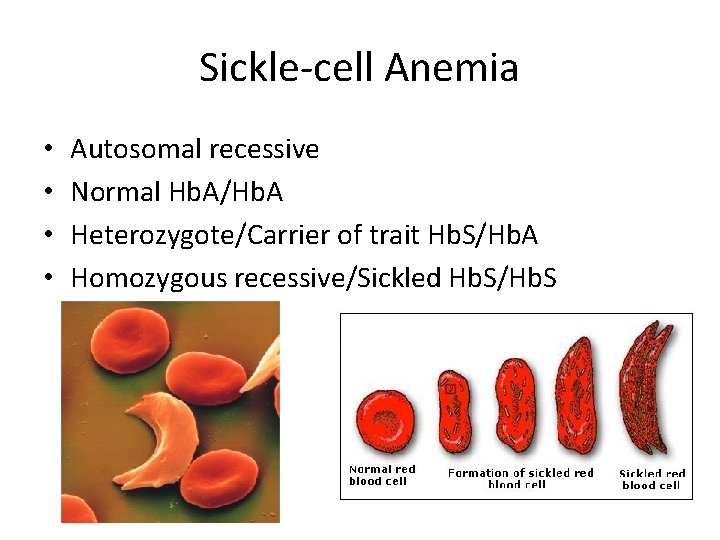 Sickle-cell Anemia

• Autosomal recessive
• Normal HbA/HbA
• Heterozygote/Carrier of trait HbS/HbA
• Homozygous recessive/Sickled HbS/HbS

Normal red blood cell

Formation of sickled red blood cell

Sickled red blood cell